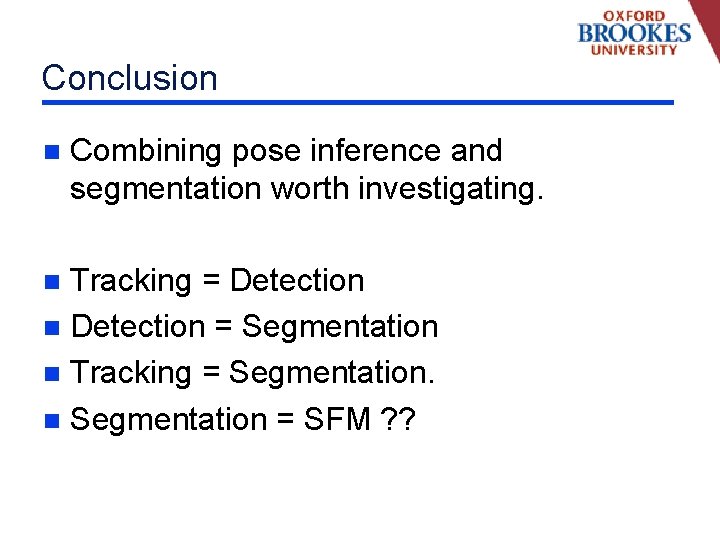 OXFORD
BROOKES
UNIVERSITY

Conclusion

Combining pose inference and segmentation worth investigating.

Tracking = Detection
Detection = Segmentation
Tracking = Segmentation.
Segmentation = SFM ??